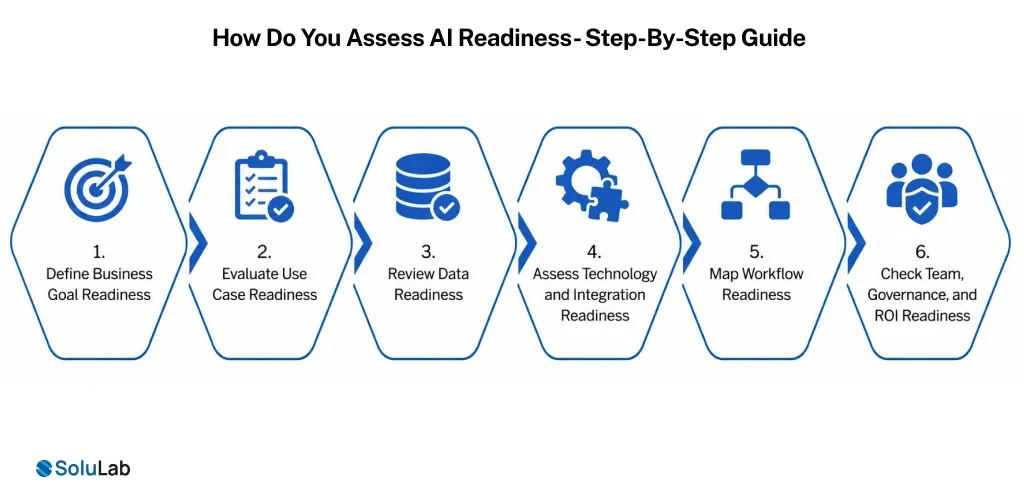 How Do You Assess AI Readiness- Step-By-Step Guide

1.
Define Business Goal Readiness

2.
Evaluate Use Case Readiness

3.
Review Data Readiness

4.
Assess Technology and Integration Readiness

5.
Map Workflow Readiness

6.
Check Team, Governance, and ROI Readiness

SoluLab